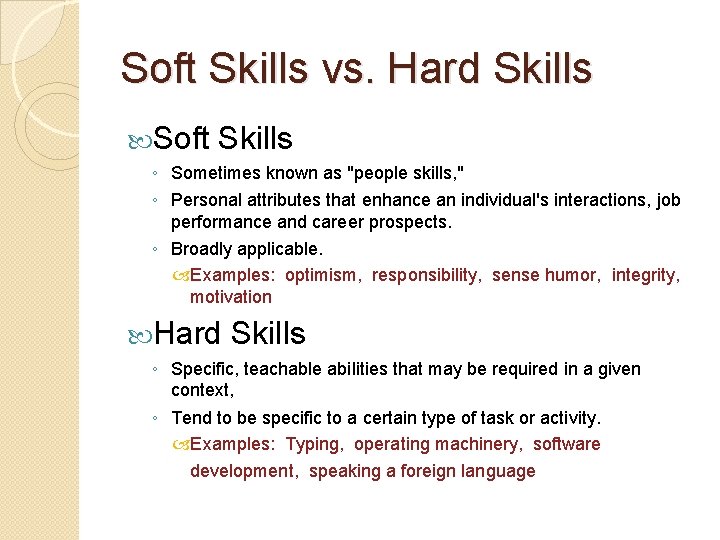 Soft Skills vs. Hard Skills

Soft Skills

◦ Sometimes known as "people skills,"
◦ Personal attributes that enhance an individual's interactions, job performance and career prospects.
◦ Broadly applicable.
Examples: optimism, responsibility, sense humor, integrity, motivation

Hard Skills

◦ Specific, teachable abilities that may be required in a given context,
◦ Tend to be specific to a certain type of task or activity.
Examples: Typing, operating machinery, software development, speaking a foreign language